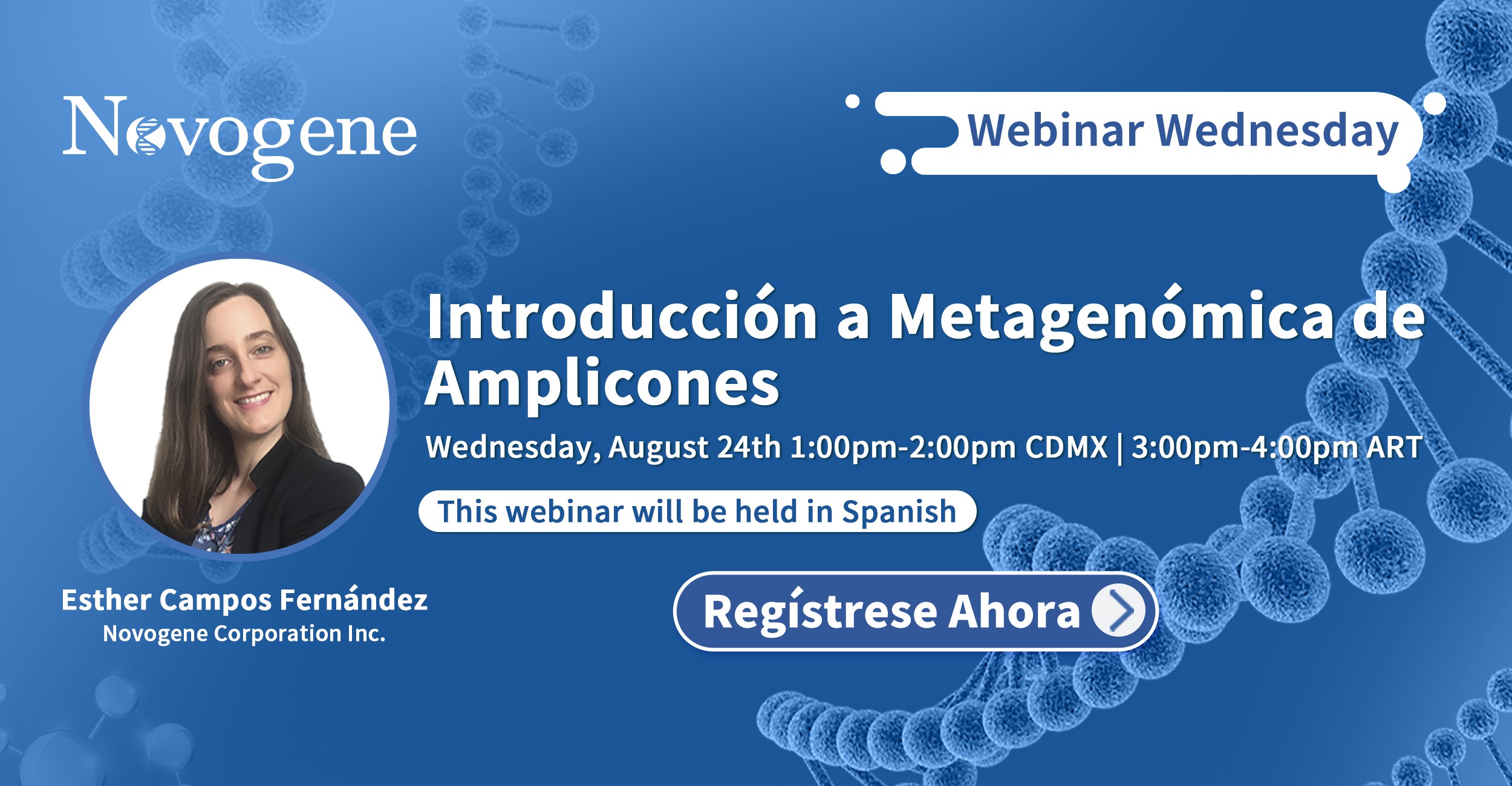 Novogene

Webinar Wednesday

Introducción a Metagenómica de Amplicones

Wednesday, August 24th 1:00pm-2:00pm CDMX | 3:00pm-4:00pm ART

This webinar will be held in Spanish

Regístrese Ahora

Esther Campos Fernández
Novogene Corporation Inc.